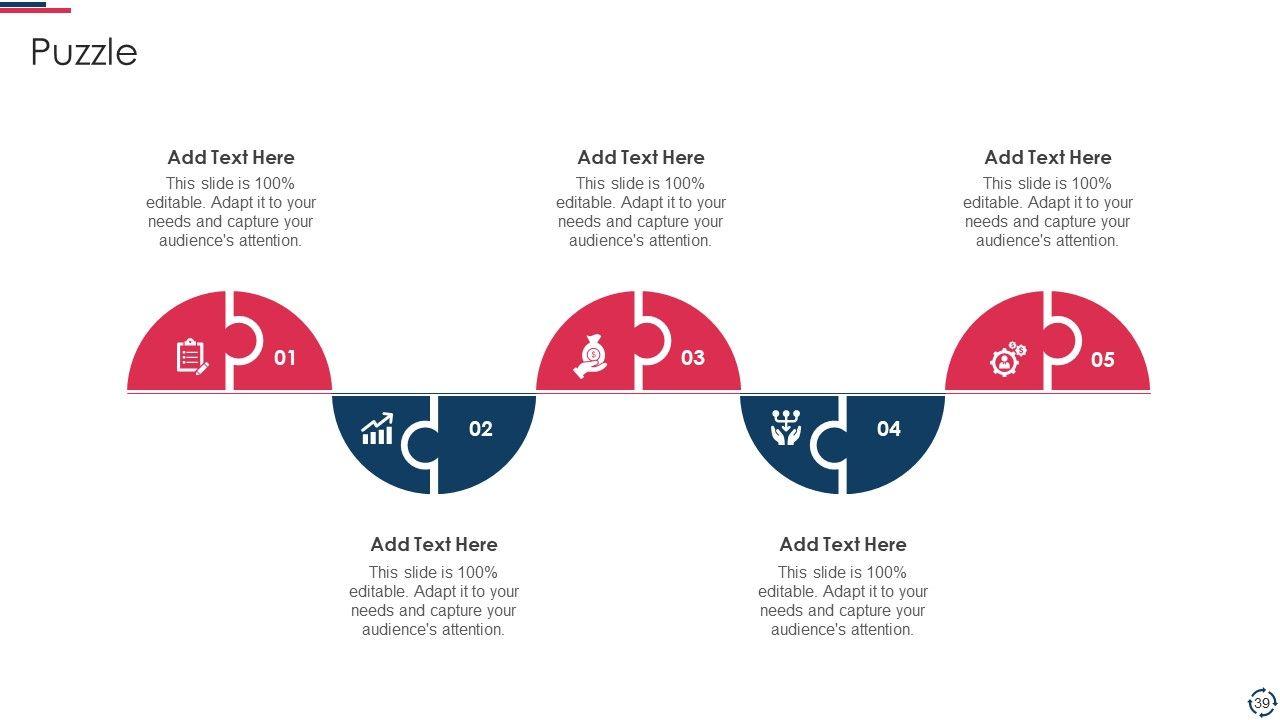 Puzzle

Add Text Here
This slide is 100% editable. Adapt it to your needs and capture your audience's attention.

Add Text Here
This slide is 100% editable. Adapt it to your needs and capture your audience's attention.

Add Text Here
This slide is 100% editable. Adapt it to your needs and capture your audience's attention.

01

02

03

04

05

Add Text Here
This slide is 100% editable. Adapt it to your needs and capture your audience's attention.

Add Text Here
This slide is 100% editable. Adapt it to your needs and capture your audience's attention.

39